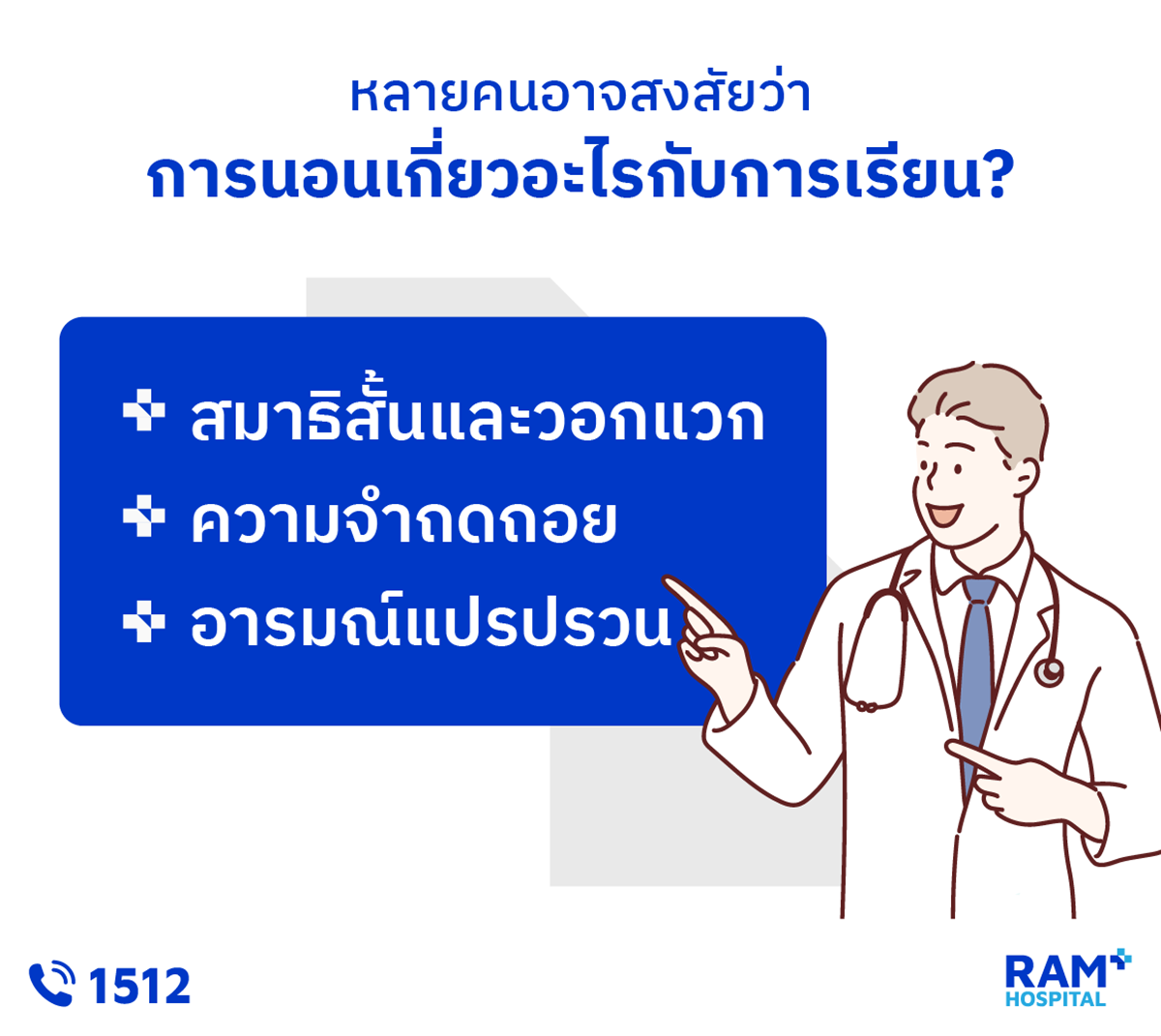 หลายคนอาจสงสัยว่า
การนอนเกี่ยวอะไรกับการเรียน?

สมาธิสั้นและวอกแวก
ความจำถดถอย
อารมณ์แปรปรวน

1512

RAM
HOSPITAL